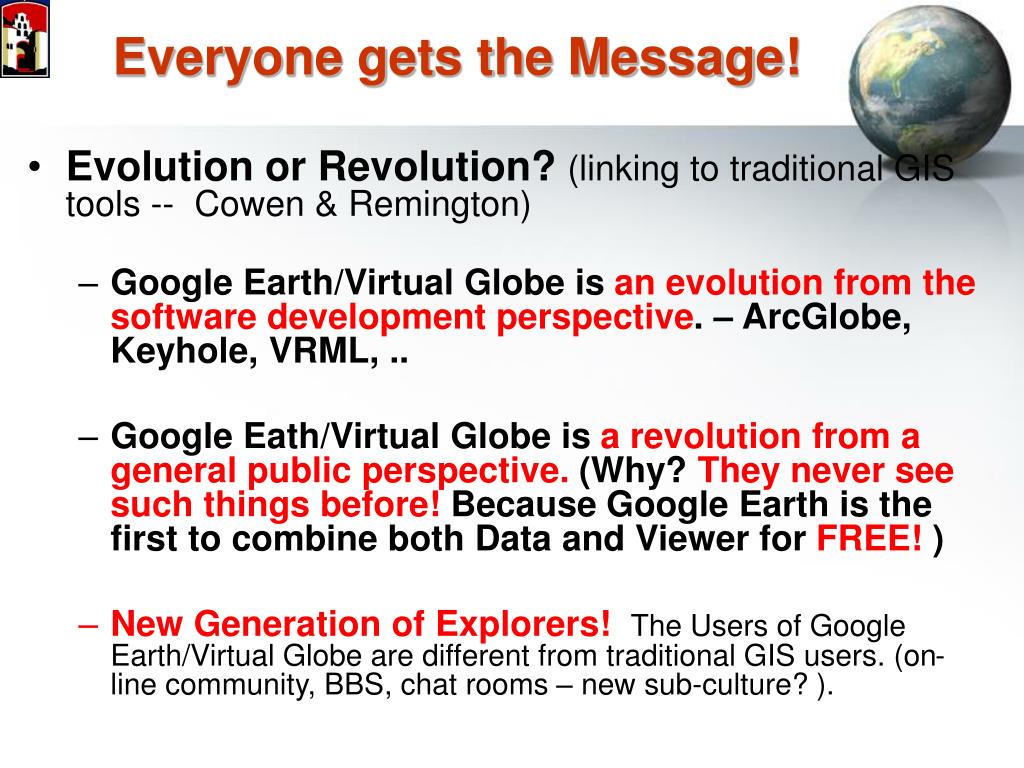 Everyone gets the Message!

• Evolution or Revolution? (linking to traditional GIS tools -- Cowen & Remington)

– Google Earth/Virtual Globe is an evolution from the software development perspective. – ArcGlobe, Keyhole, VRML, ..

– Google Eath/Virtual Globe is a revolution from a general public perspective. (Why? They never see such things before! Because Google Earth is the first to combine both Data and Viewer for FREE! )

– New Generation of Explorers! The Users of Google Earth/Virtual Globe are different from traditional GIS users. (on-line community, BBS, chat rooms – new sub-culture? ).